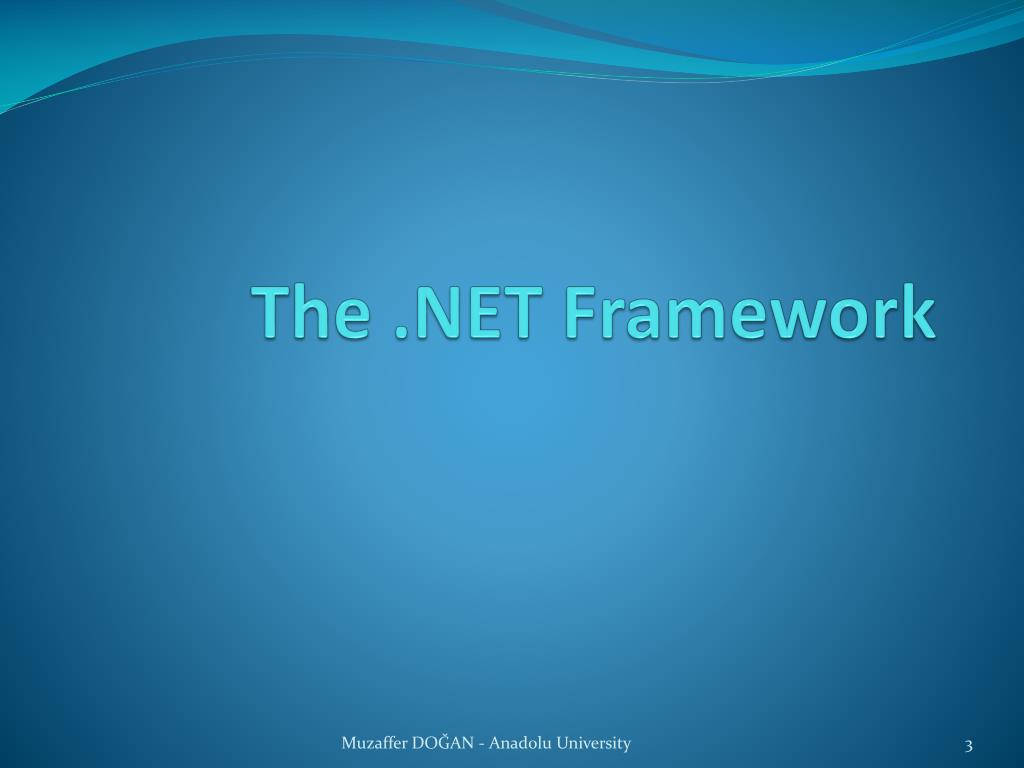 The .NET Framework

Muzaffer DOĞAN - Anadolu University

3